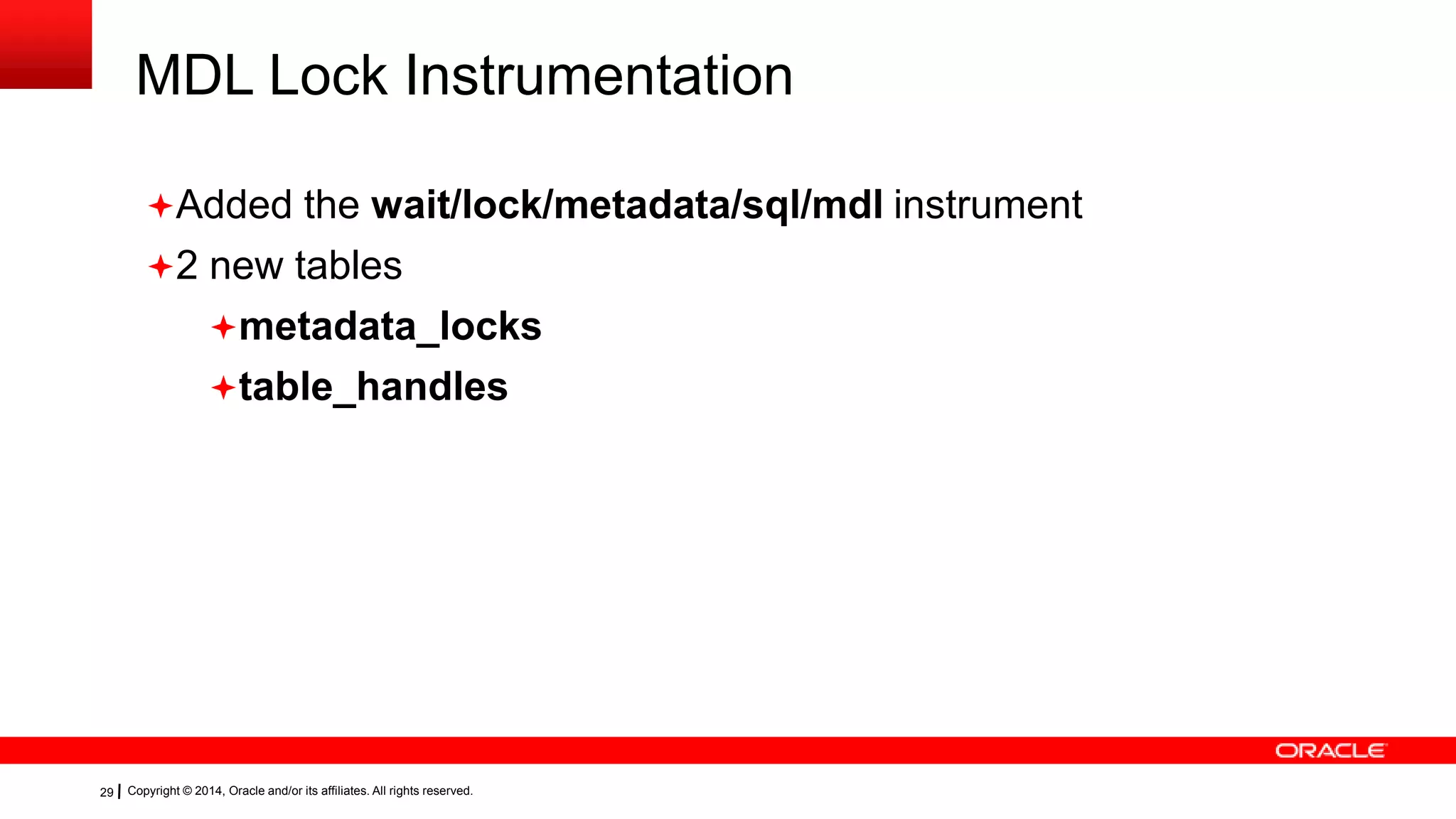 MDL Lock Instrumentation

Added the wait/lock/metadata/sql/mdl instrument

2 new tables

metadata_locks

table_handles

ORACLE

29 | Copyright © 2014, Oracle and/or its affiliates. All rights reserved.